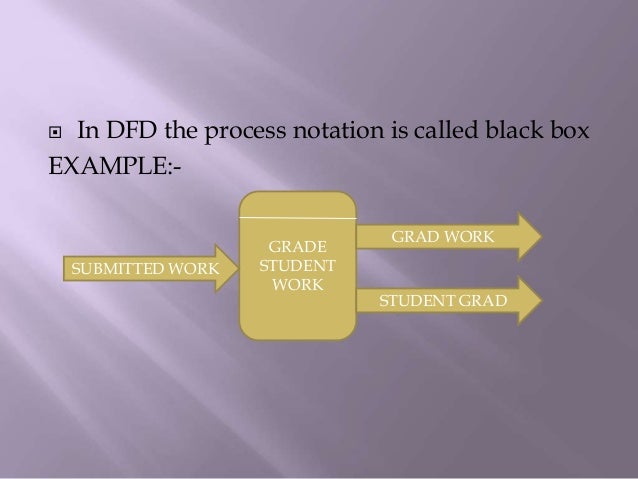 In DFD the process notation is called black box
EXAMPLE:-

SUBMITTED WORK

GRADE STUDENT WORK

GRAD WORK

STUDENT GRAD